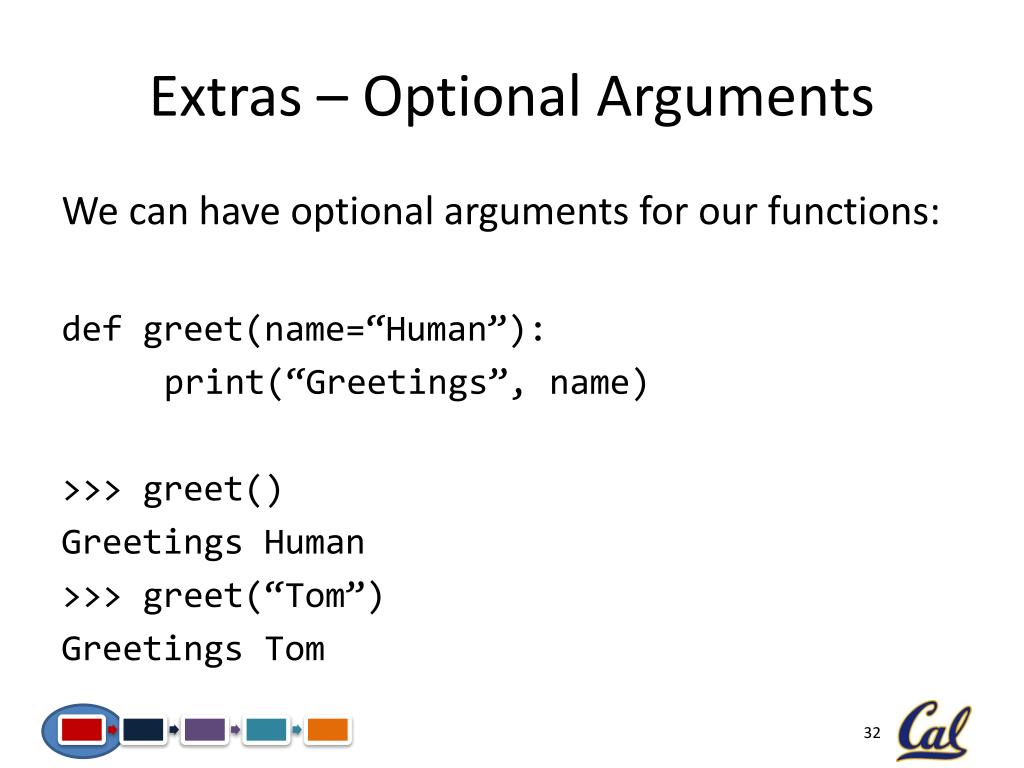 Extras – Optional Arguments

We can have optional arguments for our functions:

def greet(name=“Human”):
      print(“Greetings”, name)

>>> greet()
Greetings Human
>>> greet(“Tom”)
Greetings Tom

32

Cal